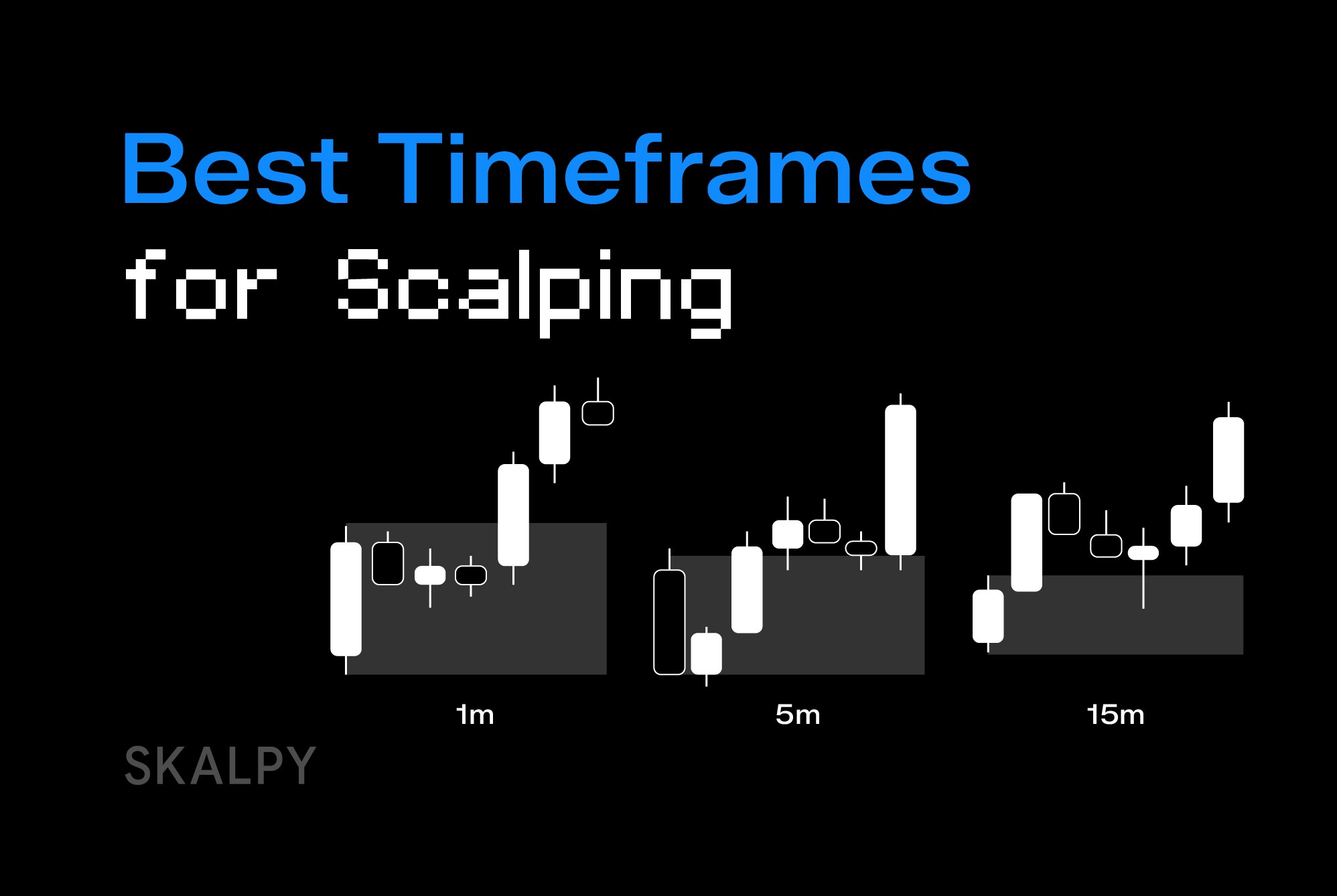 Best Timeframes
for Scalping

1m

5m

15m

SKALPY